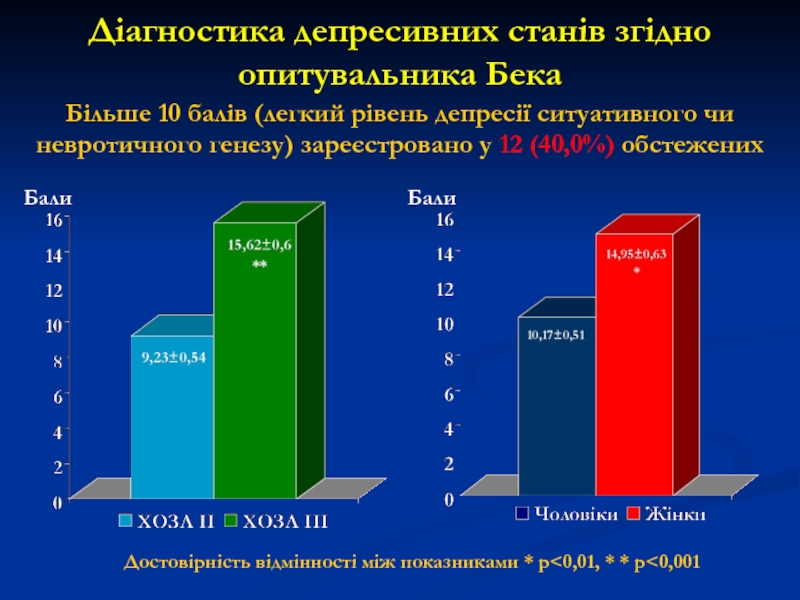 Діагностика депресивних станів згідно опитувальника Бека

Більше 10 балів (легкий рівень депресії ситуативного чи невротичного генезу) зареєстровано у 12 (40,0%) обстежених

Бали

16
14
12
10
8
6
4
2
0

9,23±0,54

15,62±0,6
**

ХОЗЛ II ХОЗЛ III

Бали

16
14
12
10
8
6
4
2
0

10,17±0,51

14,95±0,63
*

Чоловіки Жінки

Достовірність відмінності між показниками * p<0,01, * * p<0,001